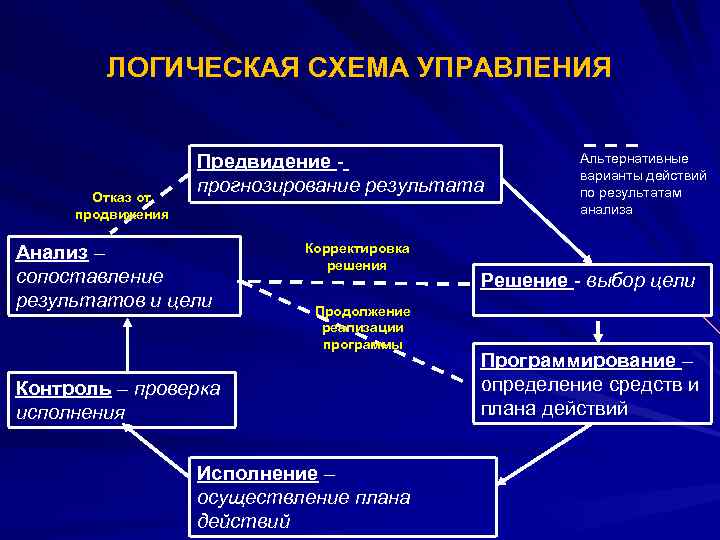 ЛОГИЧЕСКАЯ СХЕМА УПРАВЛЕНИЯ

Предвидение - прогнозирование результата

Альтернативные варианты действий по результатам анализа

Отказ от продвижения

Анализ – сопоставление результатов и цели

Корректировка решения

Решение - выбор цели

Продолжение реализации программы

Программирование – определение средств и плана действий

Контроль – проверка исполнения

Исполнение – осуществление плана действий